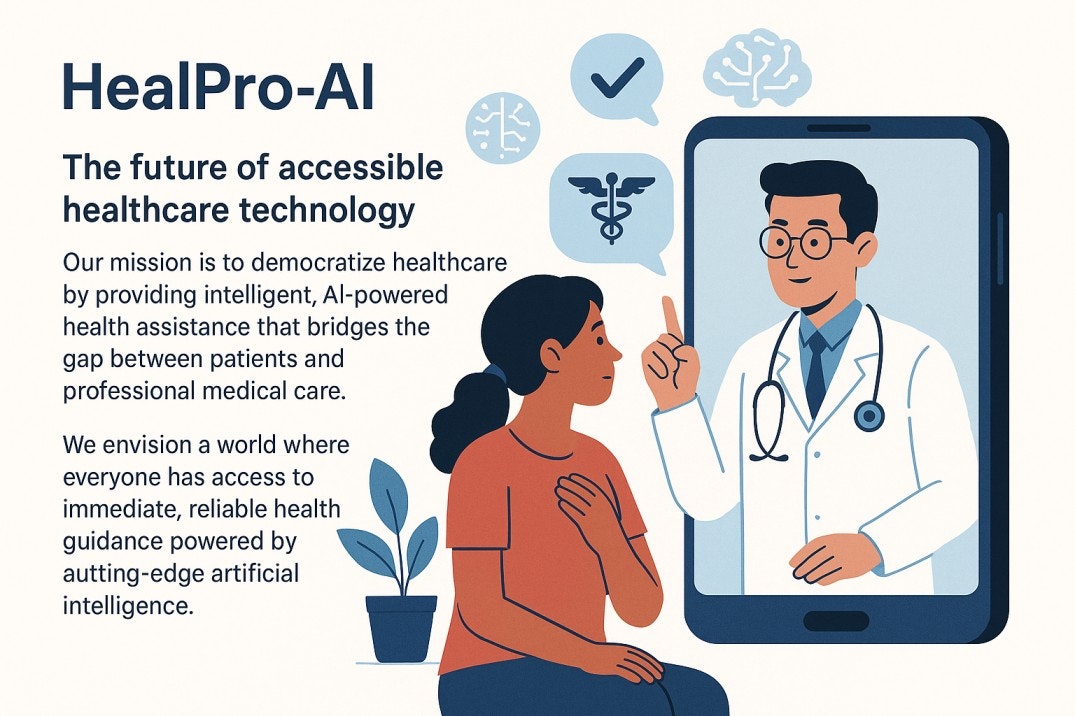 HealPro-AI

The future of accessible healthcare technology

Our mission is to democratize healthcare by providing intelligent, AI-powered health assistance that bridges the gap between patients and professional medical care.

We envision a world where everyone has access to immediate, reliable health guidance powered by autting-edge artificial intelligence.